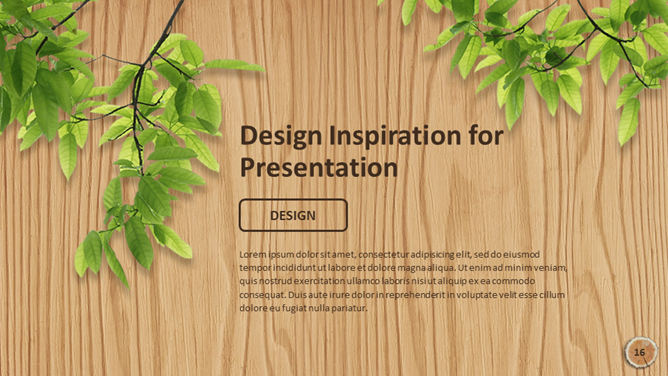 Design Inspiration for Presentation

DESIGN

Lorem ipsum dolor sit amet, consectetur adipisicing elit, sed do eiusmod tempor incididunt ut labore et dolore magna aliqua. Ut enim ad minim veniam, quis nostrud exercitation ullamco laboris nisi ut aliquip ex ea commodo consequat. Duis aute irure dolor in reprehenderit in voluptate velit esse cillum dolore eu fugiat nulla pariatur.

16